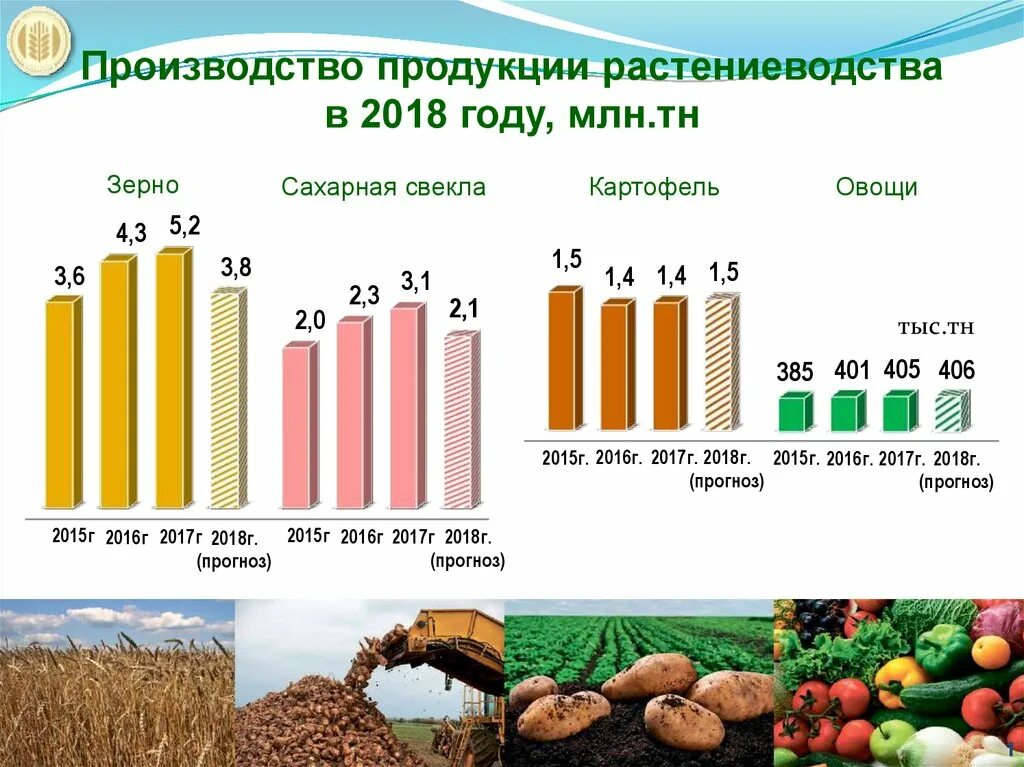 Производство продукции растениеводства в 2018 году, млн.тн

Зерно

3,6 4,3 5,2 3,8

2015г 2016г 2017г 2018г. (прогноз)

Сахарная свекла

2,0 2,3 3,1 2,1

2015г 2016г 2017г 2018г. (прогноз)

Картофель

1,5 1,4 1,4 1,5

2015г. 2016г. 2017г. 2018г. (прогноз)

Овощи

тыс.тн

385 401 405 406

2015г. 2016г. 2017г. 2018г. (прогноз)

1